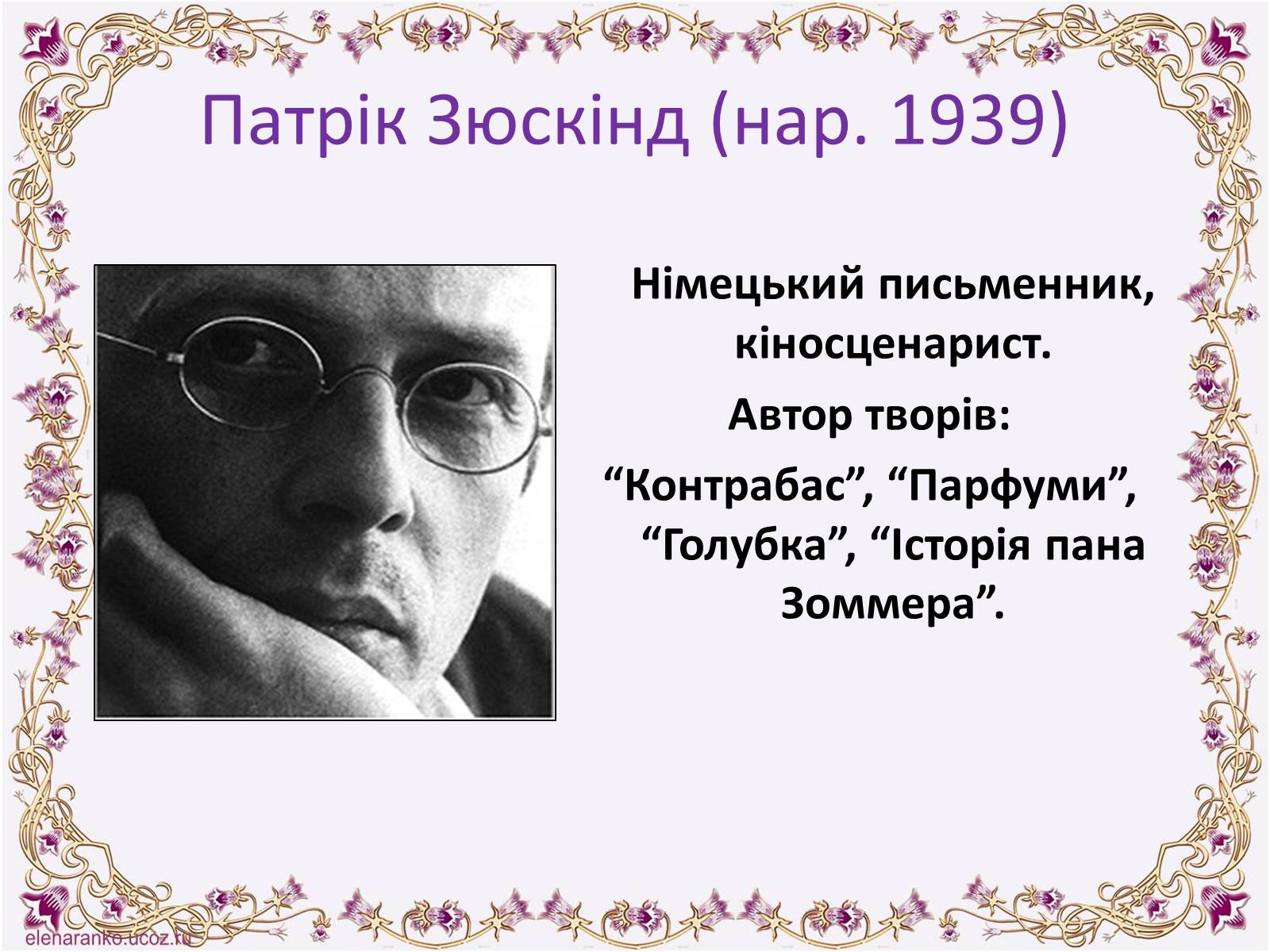 Патрік Зюскінд (нар. 1939)

Німецький письменник, кіносценарист.

Автор творів:

“Контрабас”, “Парфуми”, “Голубка”, “Історія пана Зоммера”.

elenaranko.ucoz.ru